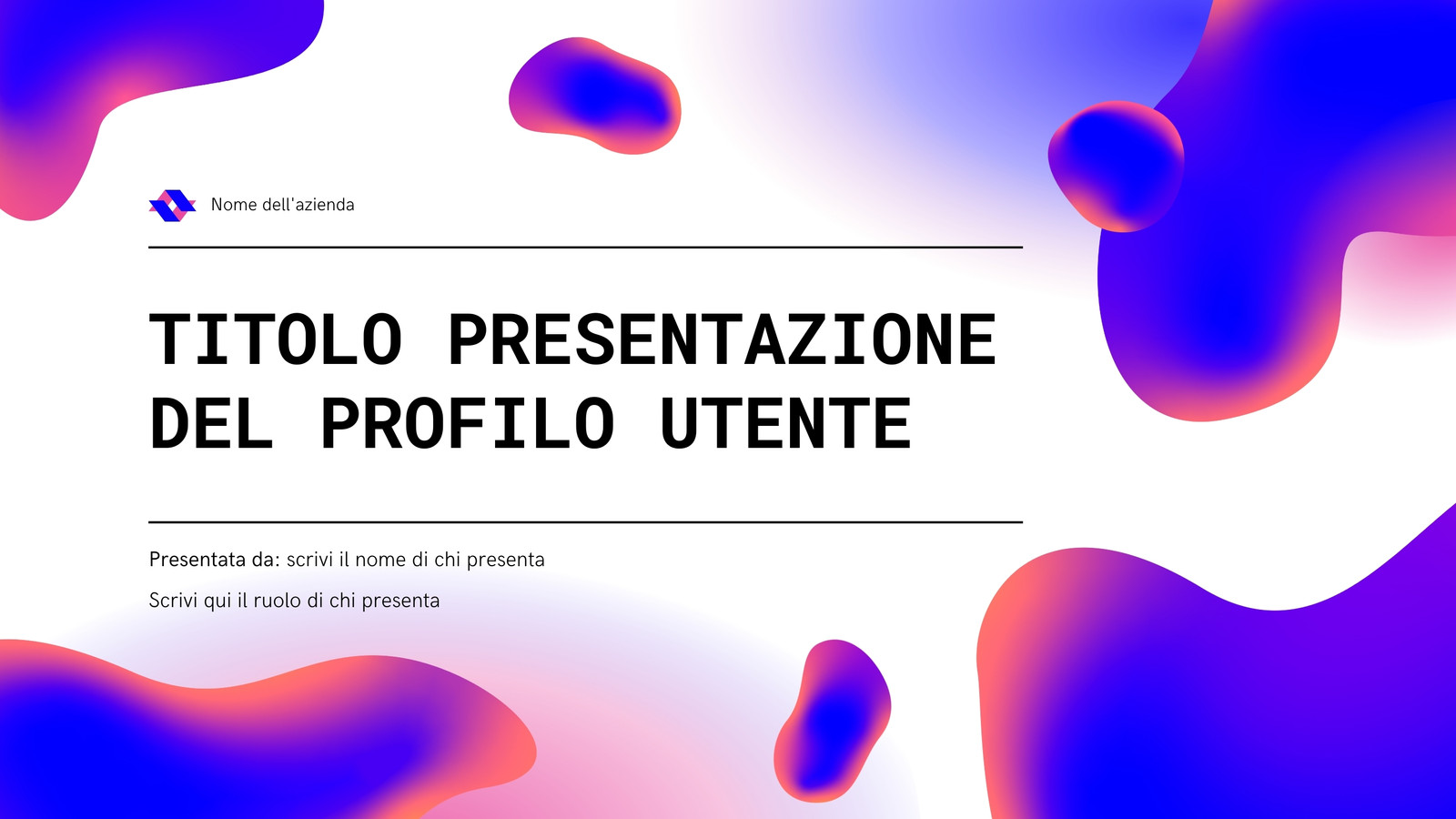 Nome dell'azienda

TITOLO PRESENTAZIONE DEL PROFILO UTENTE

Presentata da: scrivi il nome di chi presenta

Scrivi qui il ruolo di chi presenta